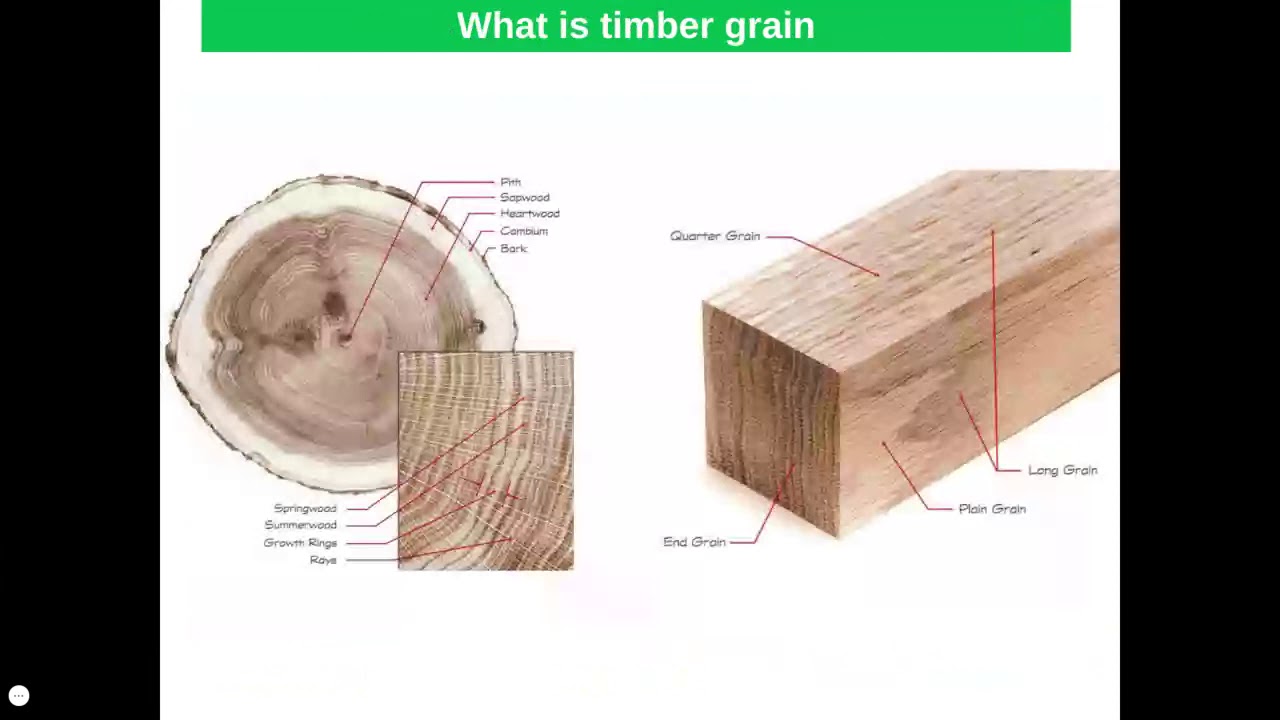 What is timber grain

Pith
Sapwood
Heartwood
Cambium
Bark

Springwood
Summerwood
Growth Rings
Rays

Quarter Grain
Long Grain
Plain Grain
End Grain